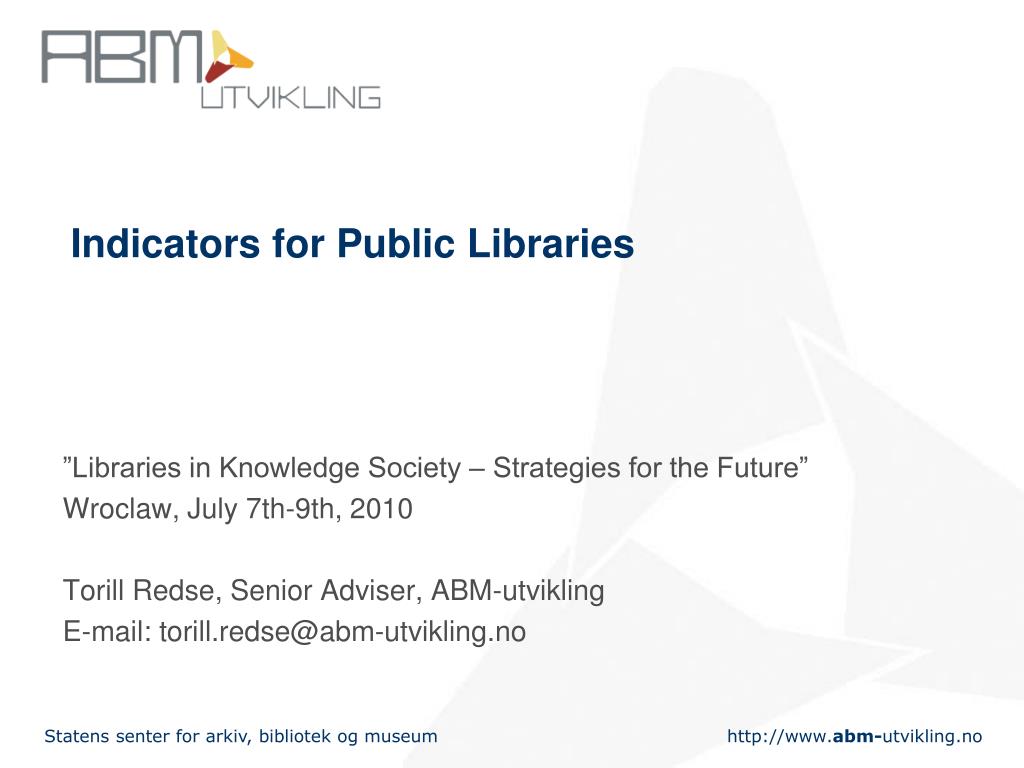 ABM UTVIKLING

Indicators for Public Libraries

”Libraries in Knowledge Society – Strategies for the Future”
Wroclaw, July 7th-9th, 2010

Torill Redse, Senior Adviser, ABM-utvikling
E-mail: torill.redse@abm-utvikling.no

Statens senter for arkiv, bibliotek og museum

http://www.abm-utvikling.no